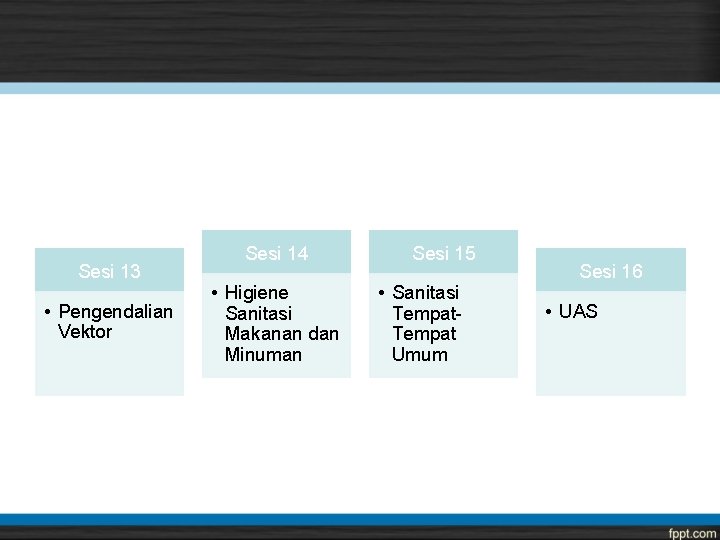 Sesi 13

• Pengendalian Vektor

Sesi 14

• Higiene Sanitasi Makanan dan Minuman

Sesi 15

• Sanitasi Tempat-Tempat Umum

Sesi 16

• UAS

fppt.com